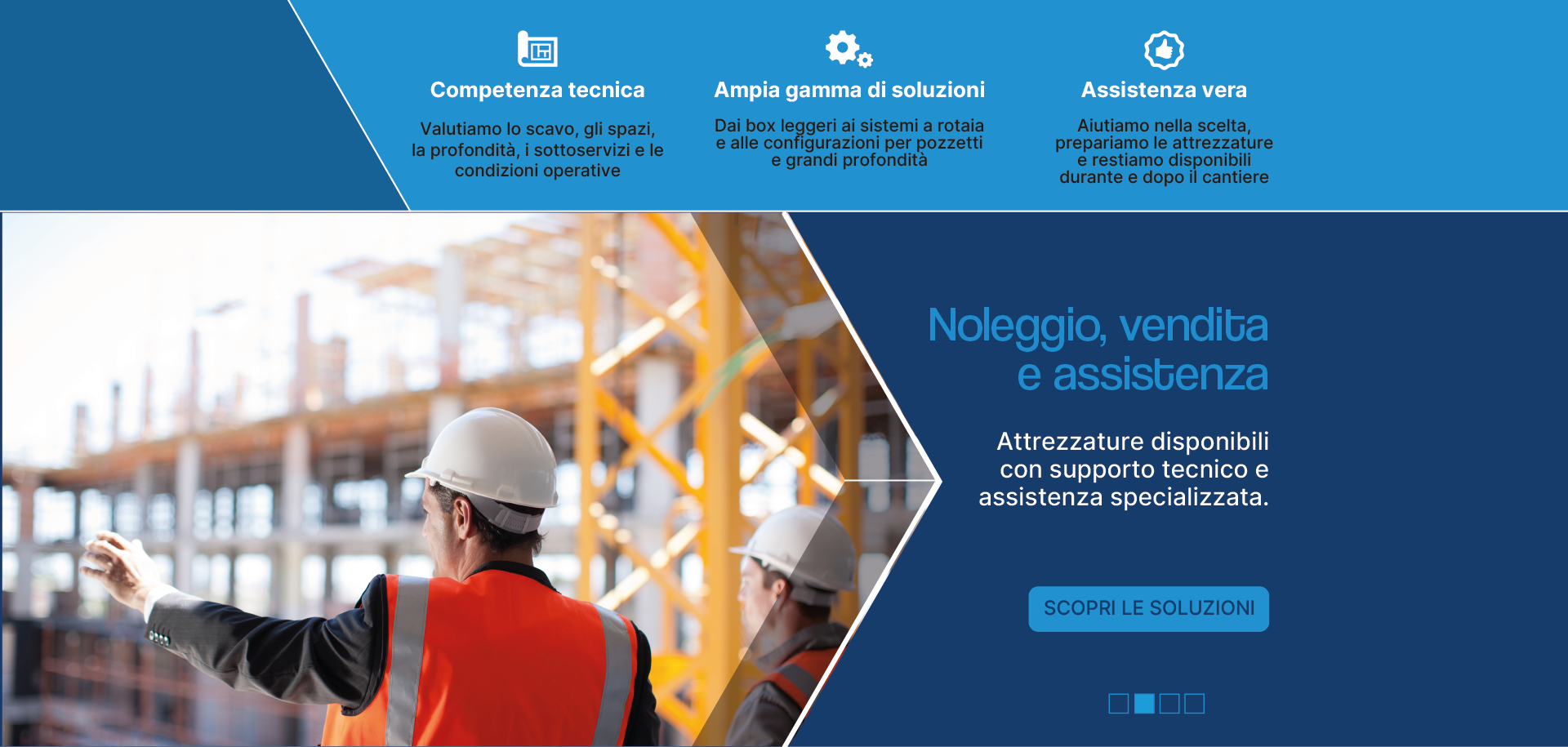 Competenza tecnica

Valutiamo lo scavo, gli spazi, la profondità, i sottoservizi e le condizioni operative

Ampia gamma di soluzioni

Dai box leggeri ai sistemi a rotaia e alle configurazioni per pozzetti e grandi profondità

Assistenza vera

Aiutiamo nella scelta, prepariamo le attrezzature e restiamo disponibili durante e dopo il cantiere

Noleggio, vendita e assistenza

Attrezzature disponibili con supporto tecnico e assistenza specializzata.

SCOPRI LE SOLUZIONI